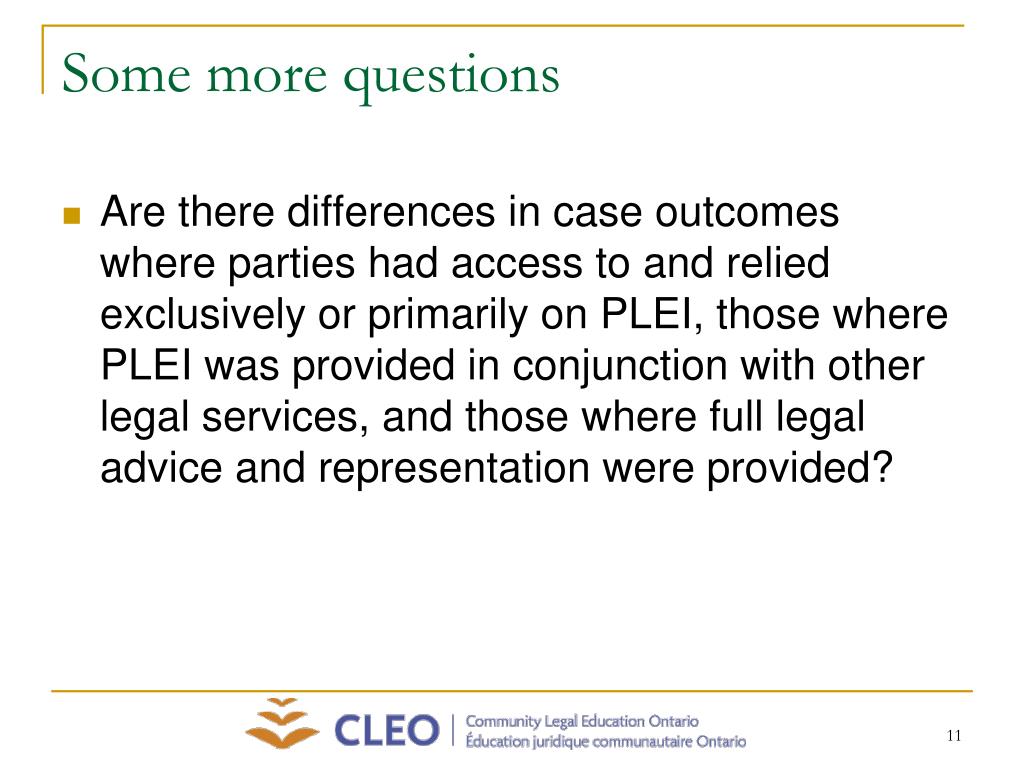 Some more questions

Are there differences in case outcomes where parties had access to and relied exclusively or primarily on PLEI, those where PLEI was provided in conjunction with other legal services, and those where full legal advice and representation were provided?

CLEO | Community Legal Education Ontario
Éducation juridique communautaire Ontario

11